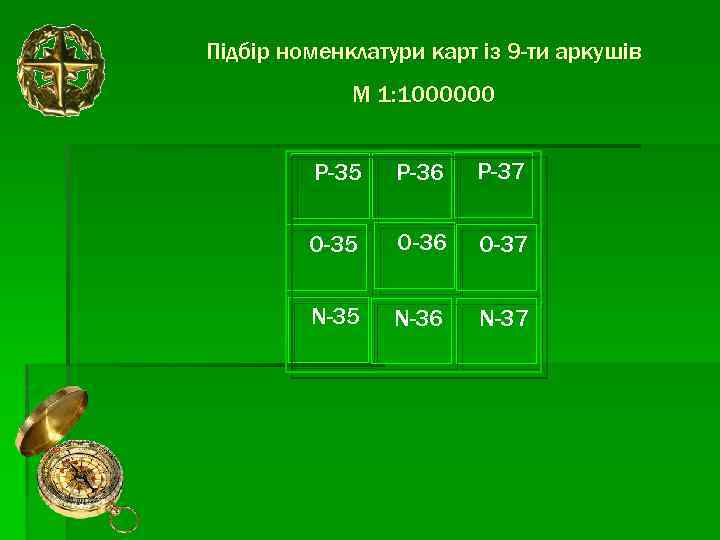 Підбір номенклатури карт із 9-ти аркушів

М 1:1000000

| P-35 | P-36 | P-37 |
|---|---|---|
| O-35 | O-36 | O-37 |
| N-35 | N-36 | N-37 |